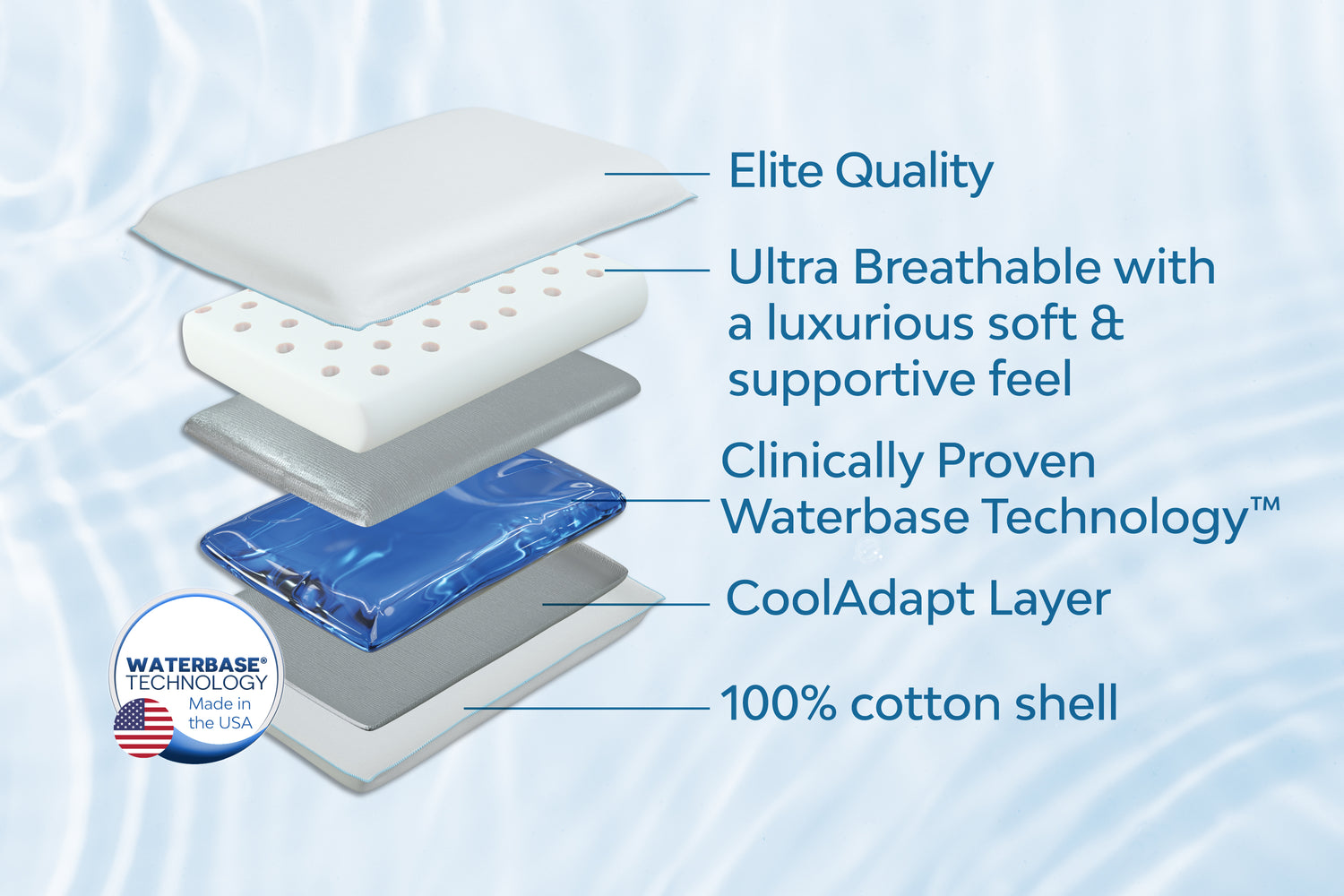 Elite Quality

Ultra Breathable with a luxurious soft & supportive feel

Clinically Proven Waterbase Technology™

CoolAdapt Layer

100% cotton shell

WATERBASE® TECHNOLOGY
Made in the USA